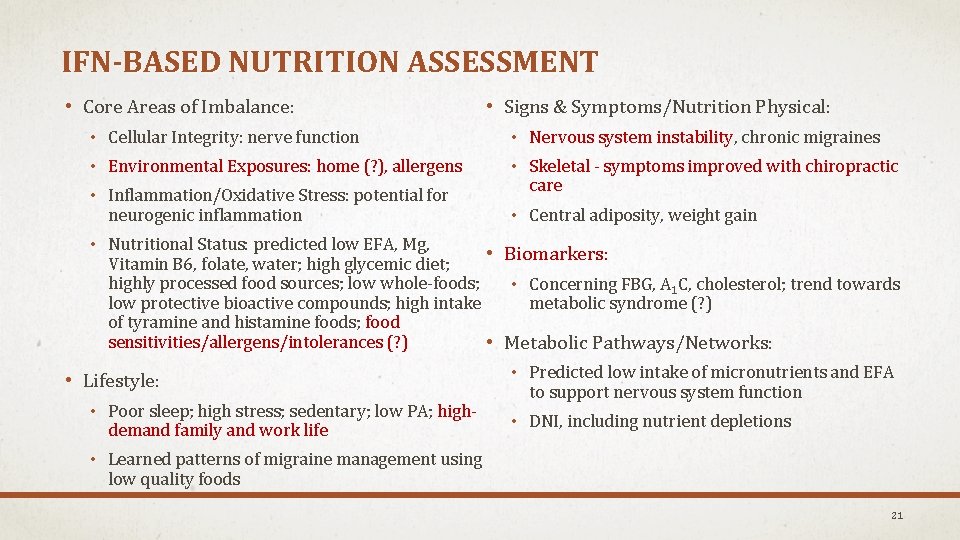 IFN-BASED NUTRITION ASSESSMENT

• Core Areas of Imbalance:
 • Cellular Integrity: nerve function
 • Environmental Exposures: home (?), allergens
 • Inflammation/Oxidative Stress: potential for neurogenic inflammation
 • Nutritional Status: predicted low EFA, Mg, Vitamin B6, folate, water; high glycemic diet; highly processed food sources; low whole-foods; low protective bioactive compounds; high intake of tyramine and histamine foods; food sensitivities/allergens/intolerances (?)
• Lifestyle:
 • Poor sleep; high stress; sedentary; low PA; high-demand family and work life
 • Learned patterns of migraine management using low quality foods

• Signs & Symptoms/Nutrition Physical:
 • Nervous system instability, chronic migraines
 • Skeletal - symptoms improved with chiropractic care
 • Central adiposity, weight gain
• Biomarkers:
 • Concerning FBG, $A_1C$, cholesterol; trend towards metabolic syndrome (?)
• Metabolic Pathways/Networks:
 • Predicted low intake of micronutrients and EFA to support nervous system function
 • DNI, including nutrient depletions

21